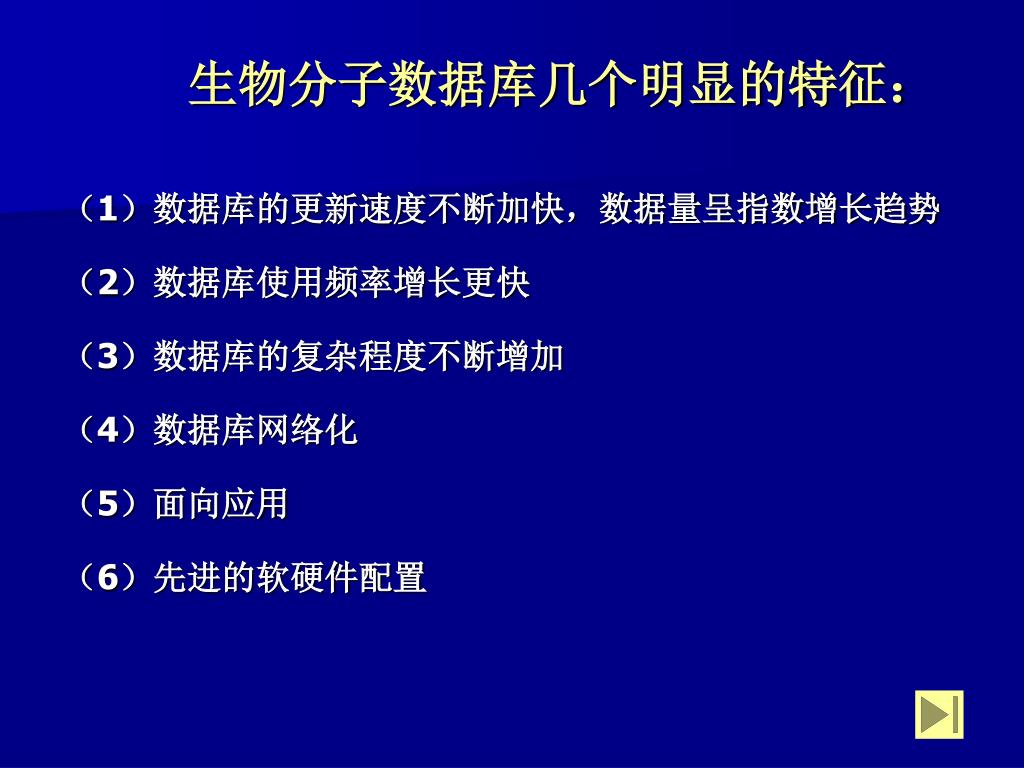 生物分子数据库几个明显的特征：

（1）数据库的更新速度不断加快，数据量呈指数增长趋势

（2）数据库使用频率增长更快

（3）数据库的复杂程度不断增加

（4）数据库网络化

（5）面向应用

（6）先进的软硬件配置